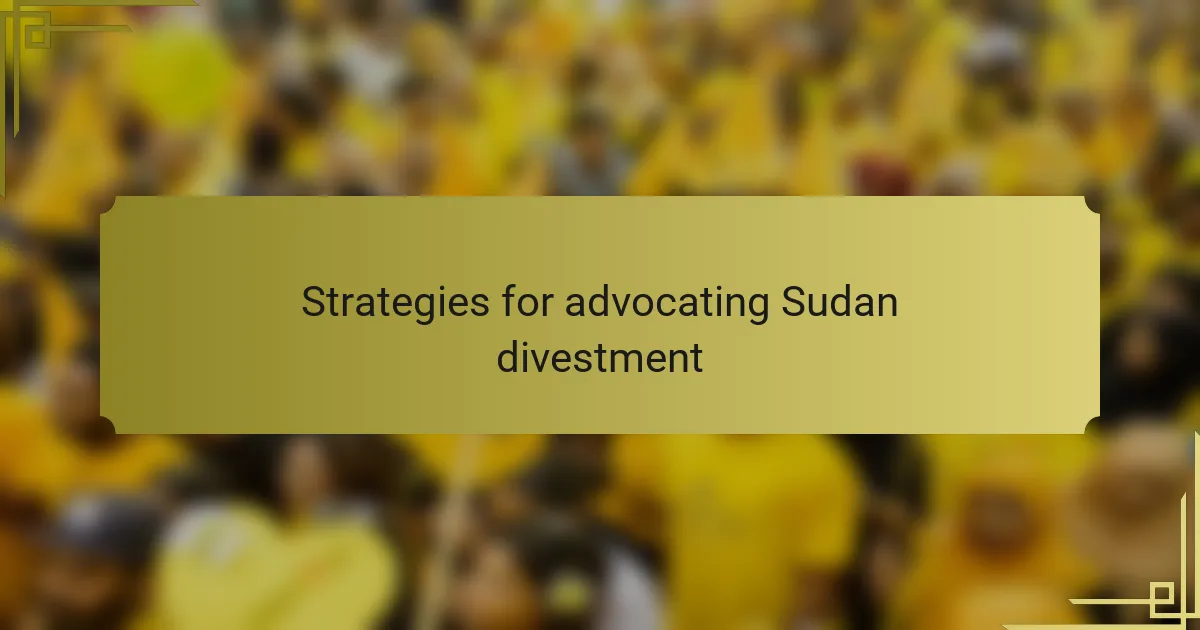 Strategies for advocating Sudan divestment